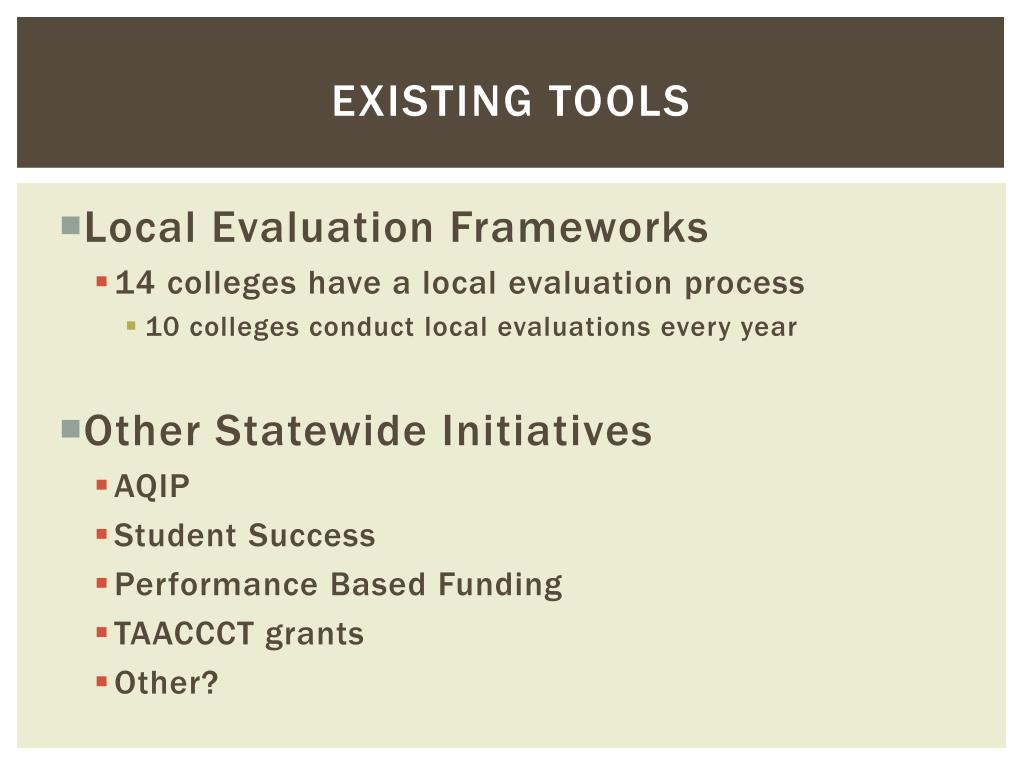 EXISTING TOOLS

Local Evaluation Frameworks
14 colleges have a local evaluation process
10 colleges conduct local evaluations every year

Other Statewide Initiatives
AQIP
Student Success
Performance Based Funding
TAACCCT grants
Other?